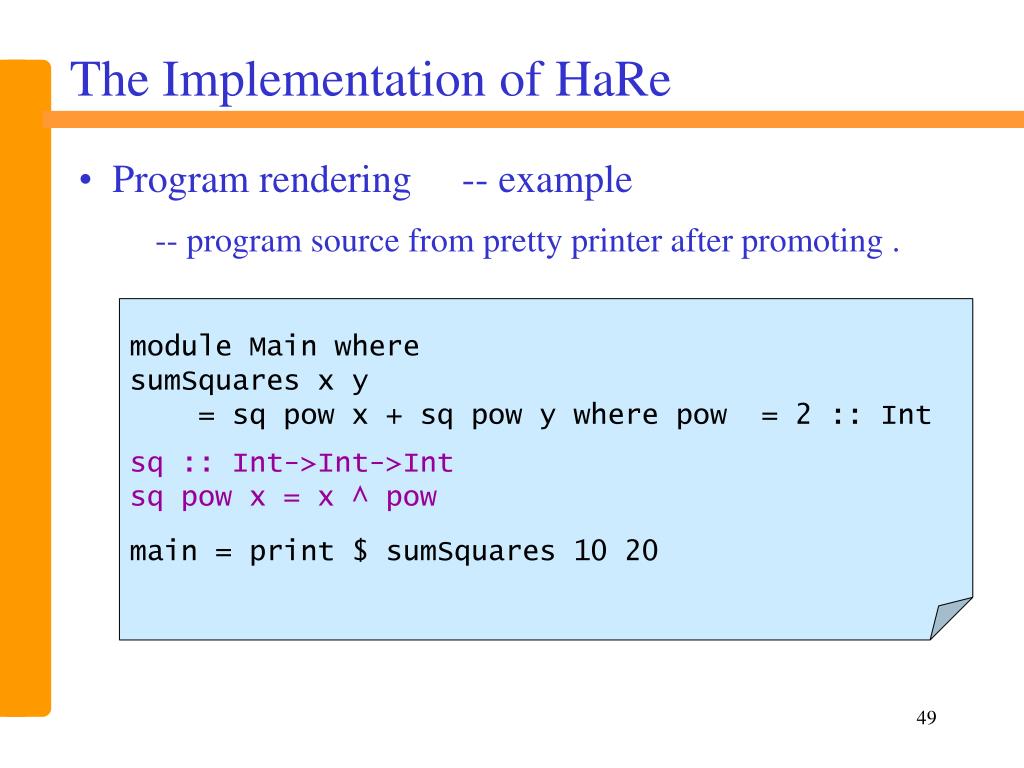 The Implementation of HaRe

• Program rendering -- example

-- program source from pretty printer after promoting .

module Main where
sumSquares x y
    = sq pow x + sq pow y where pow  = 2 :: Int

sq :: Int->Int->Int
sq pow x = x ^ pow

main = print $ sumSquares 10 20

49